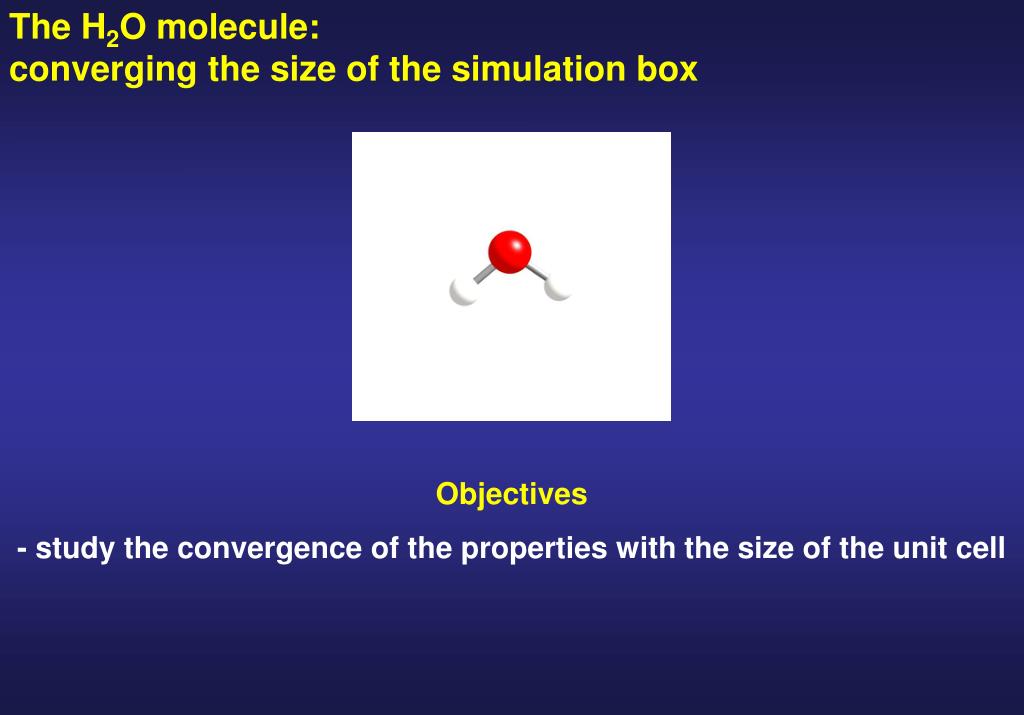 The $H_2O$ molecule:
converging the size of the simulation box

Objectives

- study the convergence of the properties with the size of the unit cell